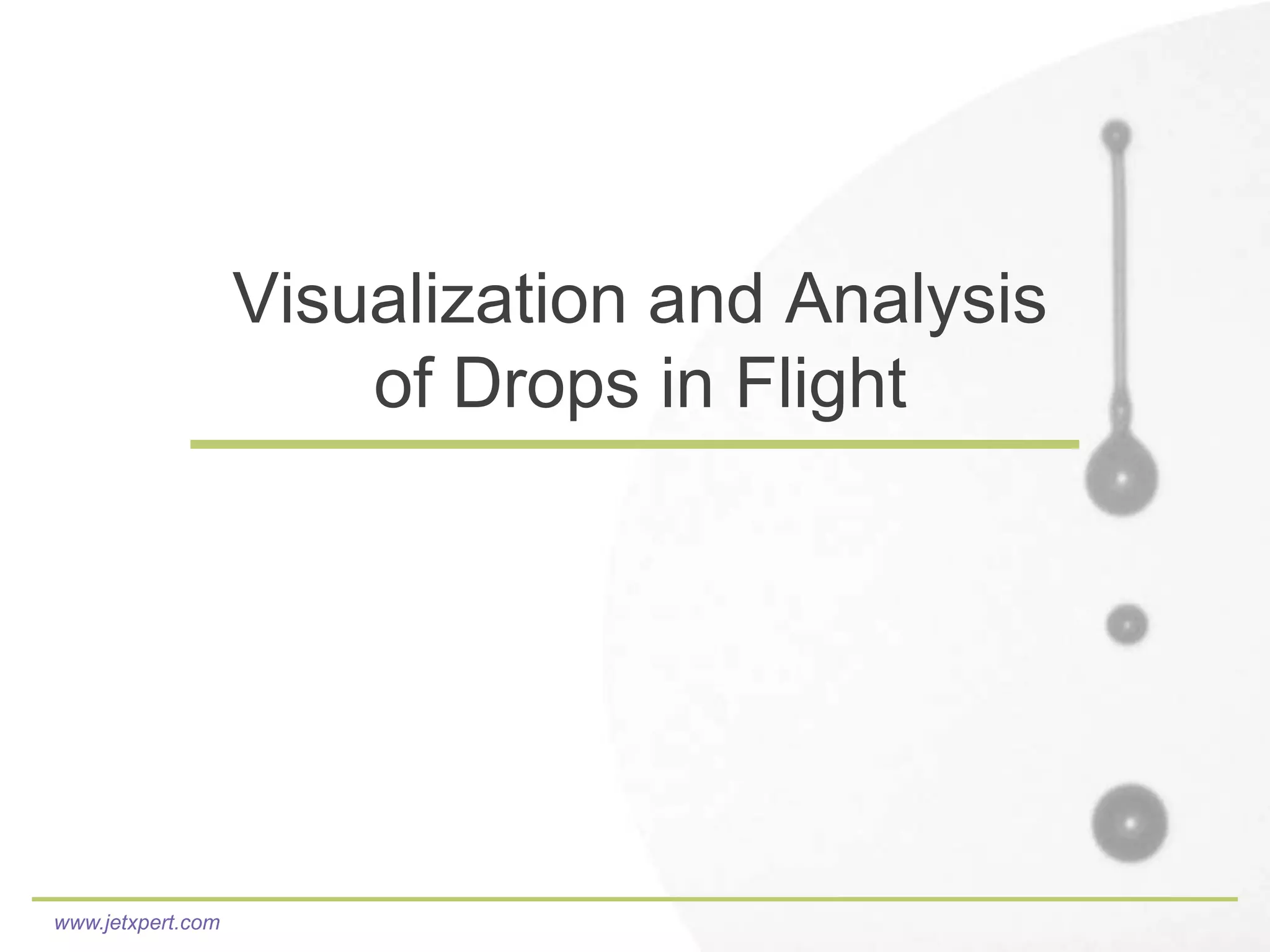 Visualization and Analysis of Drops in Flight

www.jetxpert.com